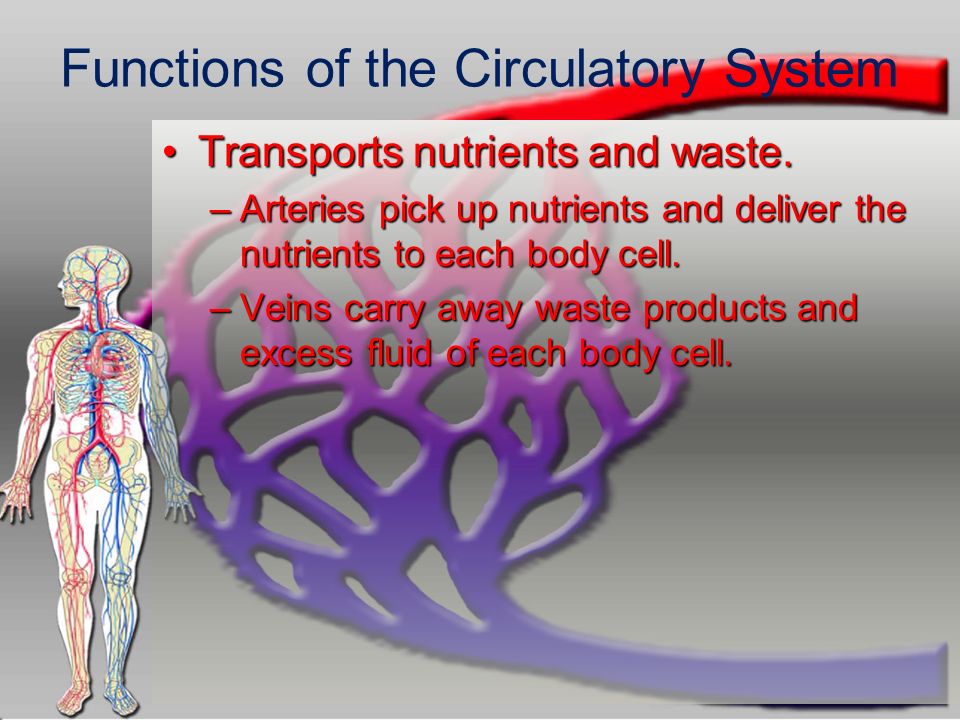 Functions of the Circulatory System

• Transports nutrients and waste.
– Arteries pick up nutrients and deliver the nutrients to each body cell.
– Veins carry away waste products and excess fluid of each body cell.